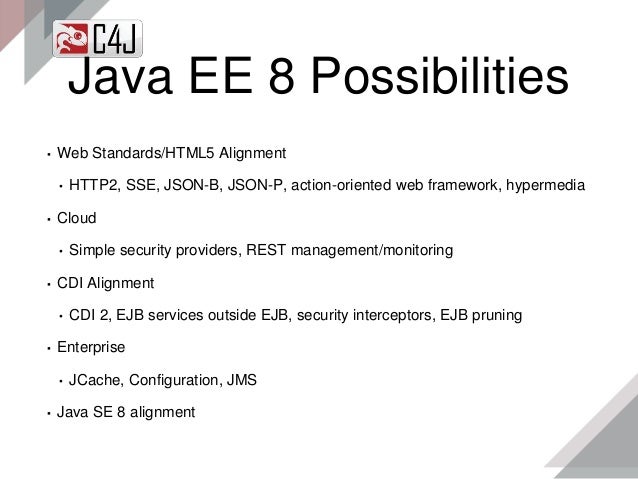 C4J

Java EE 8 Possibilities

• Web Standards/HTML5 Alignment
  • HTTP2, SSE, JSON-B, JSON-P, action-oriented web framework, hypermedia
• Cloud
  • Simple security providers, REST management/monitoring
• CDI Alignment
  • CDI 2, EJB services outside EJB, security interceptors, EJB pruning
• Enterprise
  • JCache, Configuration, JMS
• Java SE 8 alignment